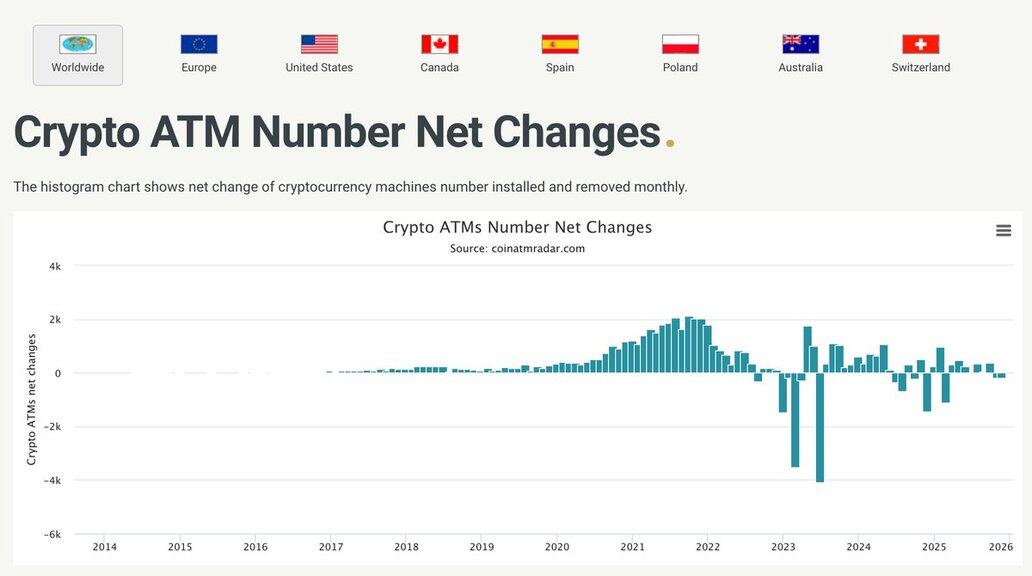 Worldwide Europe United States Canada Spain Poland Australia Switzerland

Crypto ATM Number Net Changes.

The histogram chart shows net change of cryptocurrency machines number installed and removed monthly.

Crypto ATMs Number Net Changes
Source: coinatmradar.com

Crypto ATMs net changes

4k
2k
0
−2k
−4k
−6k

2014 2015 2016 2017 2018 2019 2020 2021 2022 2023 2024 2025 2026